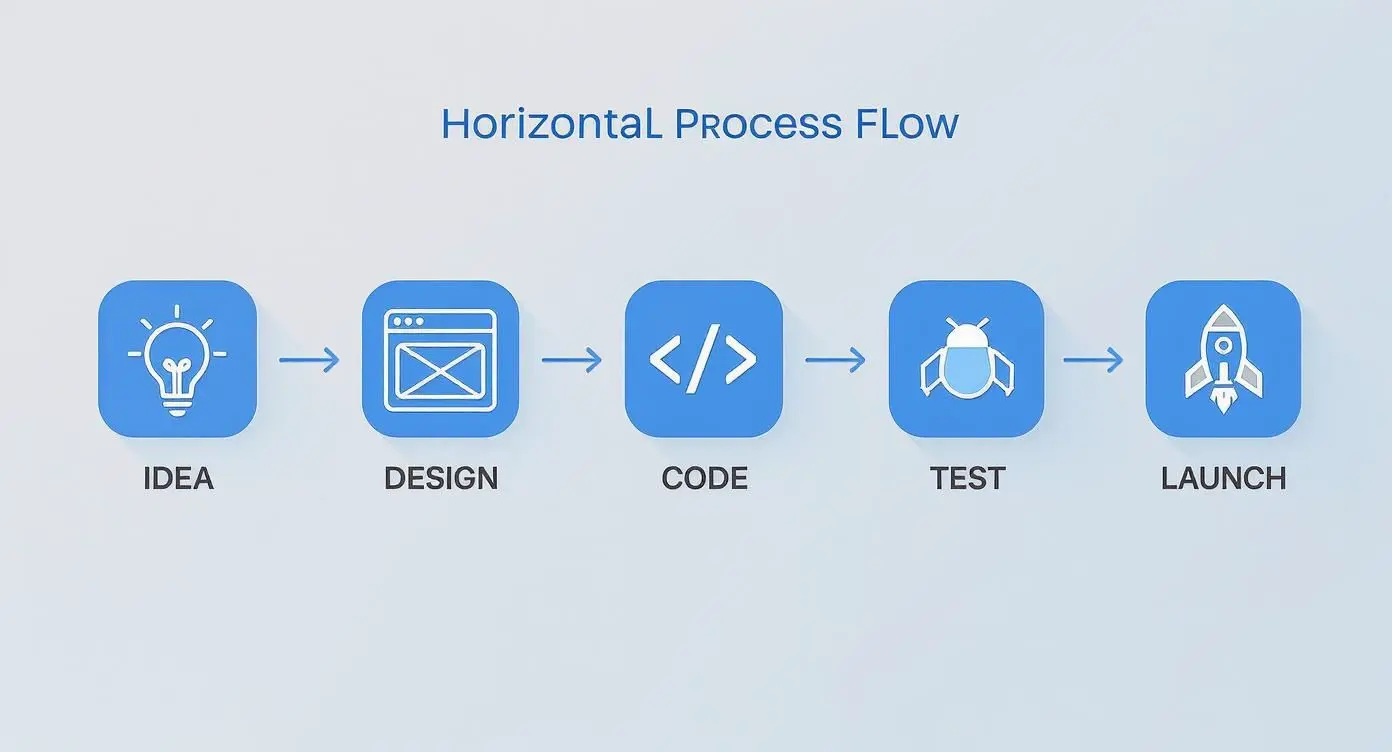 HorizontaL Process FLow

</>

IDEA

DESIGN

CODE

TEST

LAUNCH